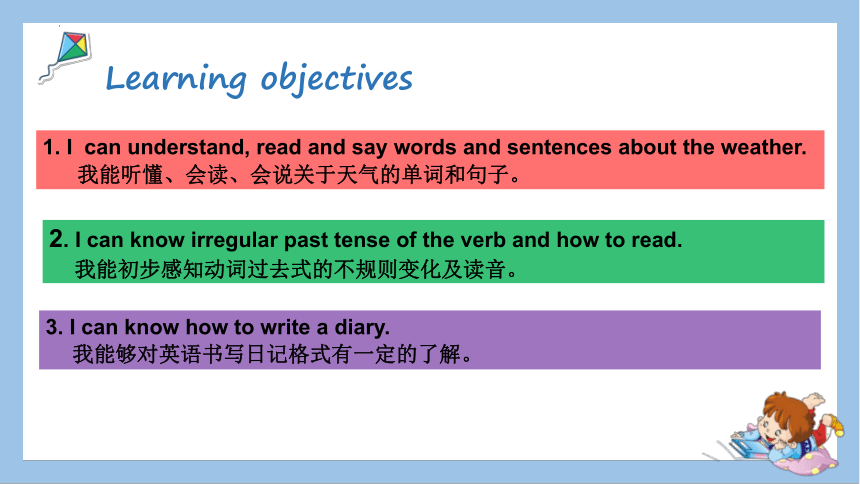 Learning objectives

1. I can understand, read and say words and sentences about the weather.
我能听懂、会读、会说关于天气的单词和句子。

2. I can know irregular past tense of the verb and how to read.
我能初步感知动词过去式的不规则变化及读音。

3. I can know how to write a diary.
我能够对英语书写日记格式有一定的了解。